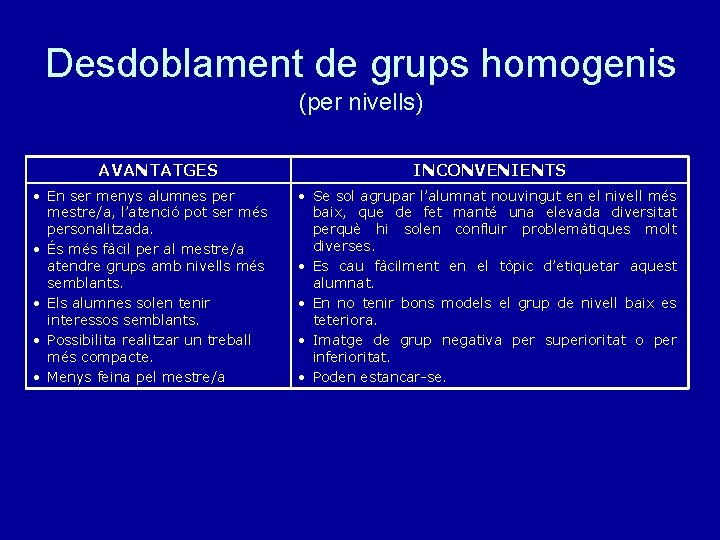 Desdoblament de grups homogenis
(per nivells)

| AVANTATGES | INCONVENIENTS |
|---|---|
| • En ser menys alumnes per mestre/a, l'atenció pot ser més personalitzada. • És més fàcil per al mestre/a atendre grups amb nivells més semblants. • Els alumnes solen tenir interessos semblants. • Possibilita realitzar un treball més compacte. • Menys feina pel mestre/a | • Se sol agrupar l'alumnat nouvingut en el nivell més baix, que de fet manté una elevada diversitat perquè hi solen confluir problemàtiques molt diverses. • Es cau fàcilment en el tòpic d'etiquetar aquest alumnat. • En no tenir bons models el grup de nivell baix es teteriora. • Imatge de grup negativa per superioritat o per inferioritat. • Poden estancar-se. |